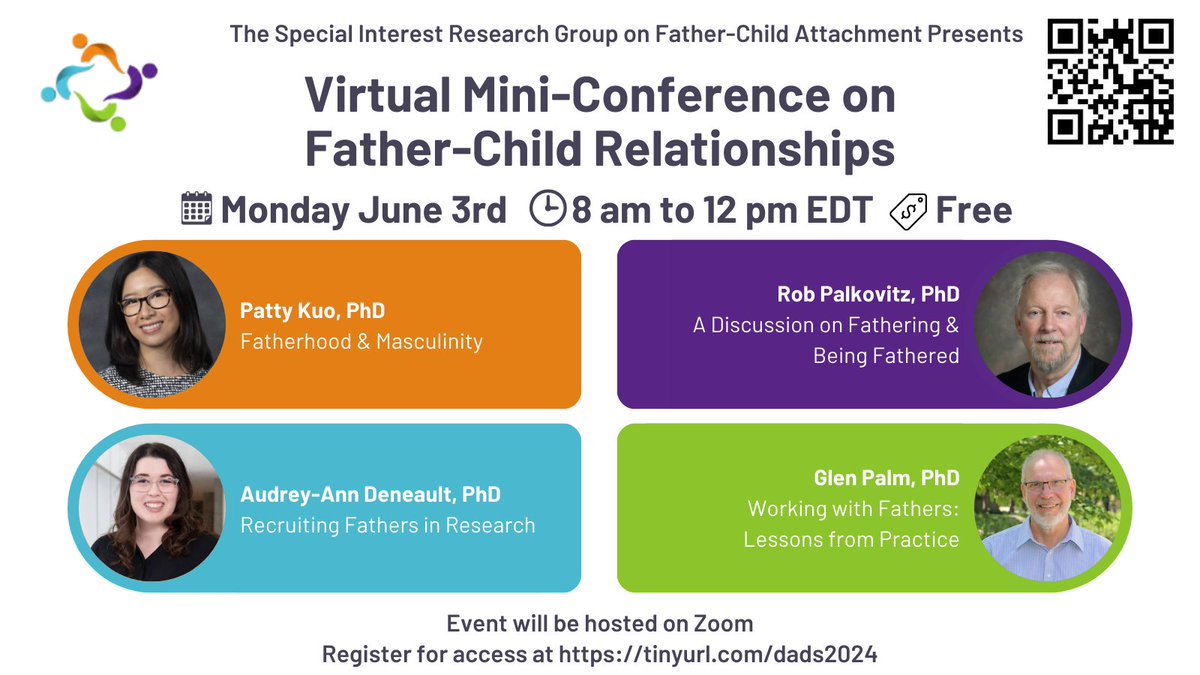 The Special Interest Research Group on Father-Child Attachment Presents

Virtual Mini-Conference on Father-Child Relationships

Monday June 3rd 8 am to 12 pm EDT Free

Patty Kuo, PhD
Fatherhood & Masculinity

Rob Palkovitz, PhD
A Discussion on Fathering & Being Fathered

Audrey-Ann Deneault, PhD
Recruiting Fathers in Research

Glen Palm, PhD
Working with Fathers: Lessons from Practice

Event will be hosted on Zoom
Register for access at https://tinyurl.com/dads2024